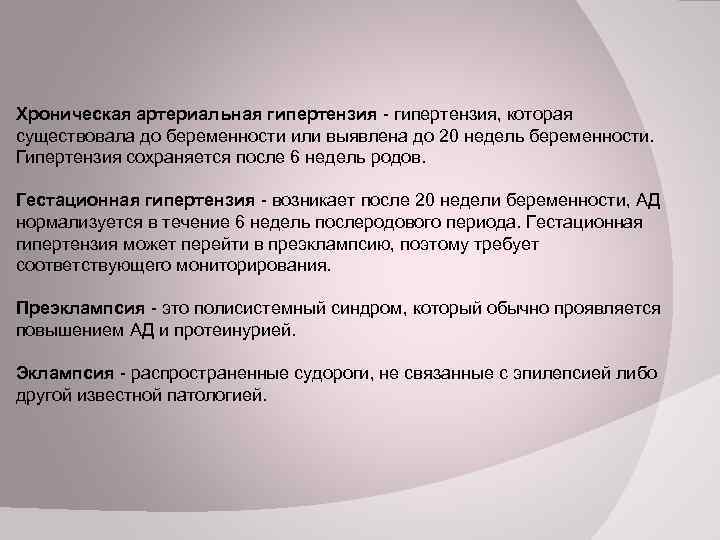 Хроническая артериальная гипертензия - гипертензия, которая существовала до беременности или выявлена до 20 недель беременности. Гипертензия сохраняется после 6 недель родов.

Гестационная гипертензия - возникает после 20 недели беременности, АД нормализуется в течение 6 недель послеродового периода. Гестационная гипертензия может перейти в преэклампсию, поэтому требует соответствующего мониторирования.

Преэклампсия - это полисистемный синдром, который обычно проявляется повышением АД и протеинурией.

Эклампсия - распространенные судороги, не связанные с эпилепсией либо другой известной патологией.